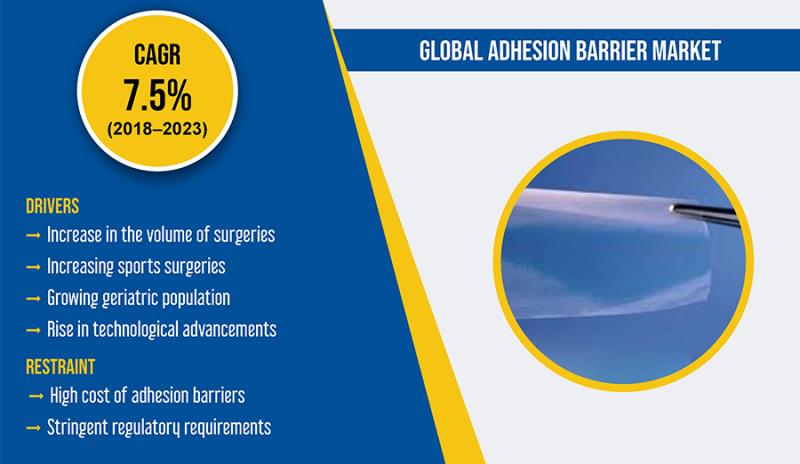 CAGR
7.5%
(2018–2023)

GLOBAL ADHESION BARRIER MARKET

DRIVERS
→ Increase in the volume of surgeries
→ Increasing sports surgeries
→ Growing geriatric population
→ Rise in technological advancements

RESTRAINT
→ High cost of adhesion barriers
→ Stringent regulatory requirements